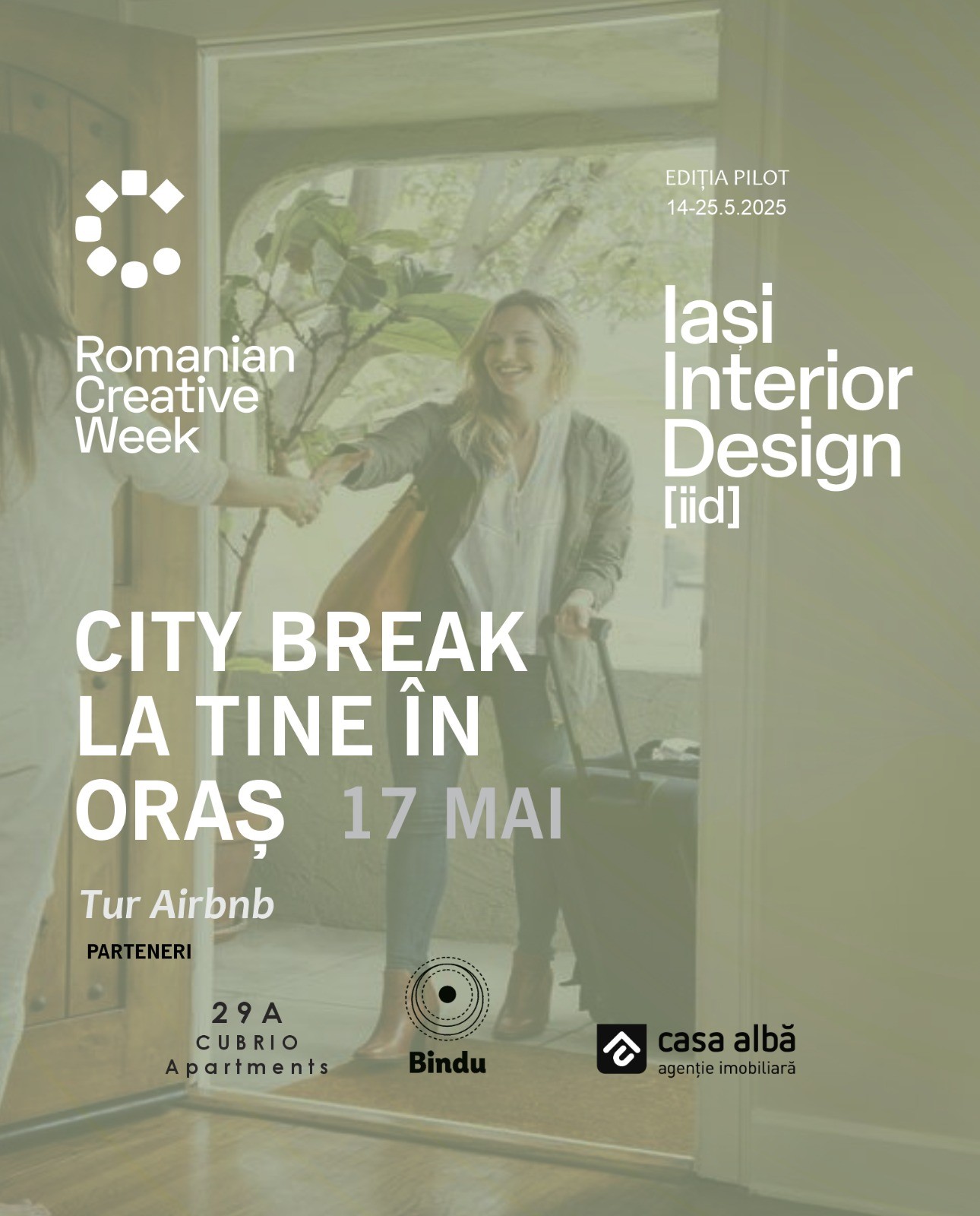 Romanian Creative Week

EDIȚIA PILOT
14-25.5.2025

Iași Interior Design [iid]

CITY BREAK LA TINE ÎN ORAȘ 17 MAI

Tur Airbnb

PARTENERI

29A
CUBRIO
Apartments

Bindu

casa albă
agenție imobiliară